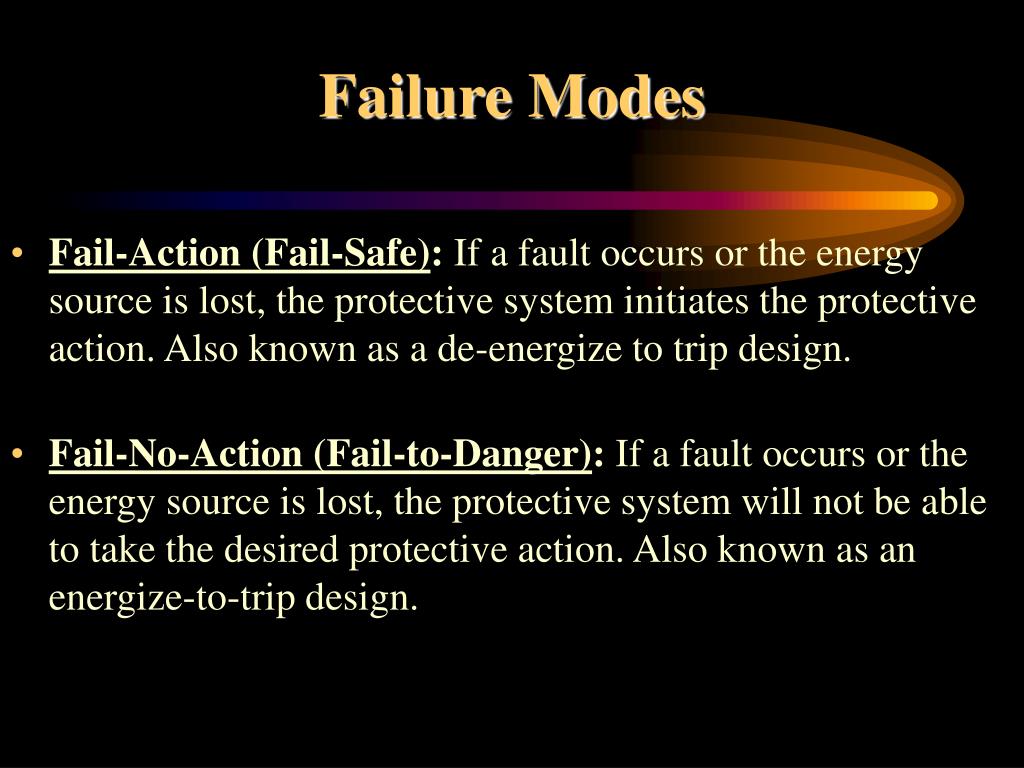 Failure Modes

• Fail-Action (Fail-Safe): If a fault occurs or the energy source is lost, the protective system initiates the protective action. Also known as a de-energize to trip design.

• Fail-No-Action (Fail-to-Danger): If a fault occurs or the energy source is lost, the protective system will not be able to take the desired protective action. Also known as an energize-to-trip design.